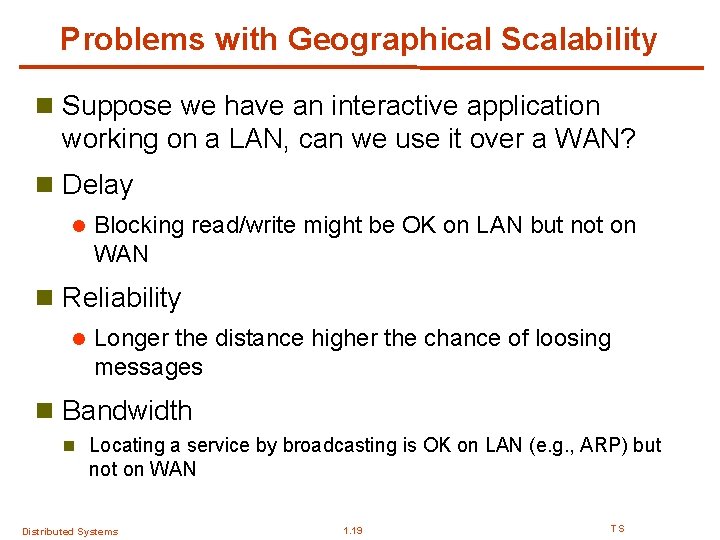 Problems with Geographical Scalability

Suppose we have an interactive application working on a LAN, can we use it over a WAN?

Delay

Blocking read/write might be OK on LAN but not on WAN

Reliability

Longer the distance higher the chance of loosing messages

Bandwidth

Locating a service by broadcasting is OK on LAN (e.g., ARP) but not on WAN

Distributed Systems

1.19

TS